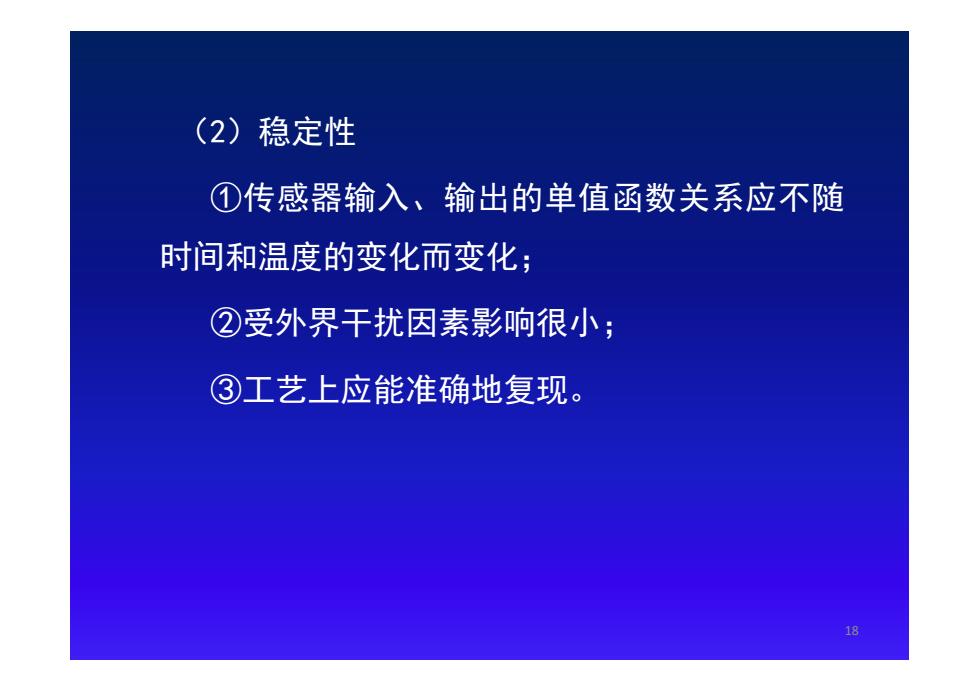 （2）稳定性

①传感器输入、输出的单值函数关系应不随时间和温度的变化而变化；

②受外界干扰因素影响很小；

③工艺上应能准确地复现。

18